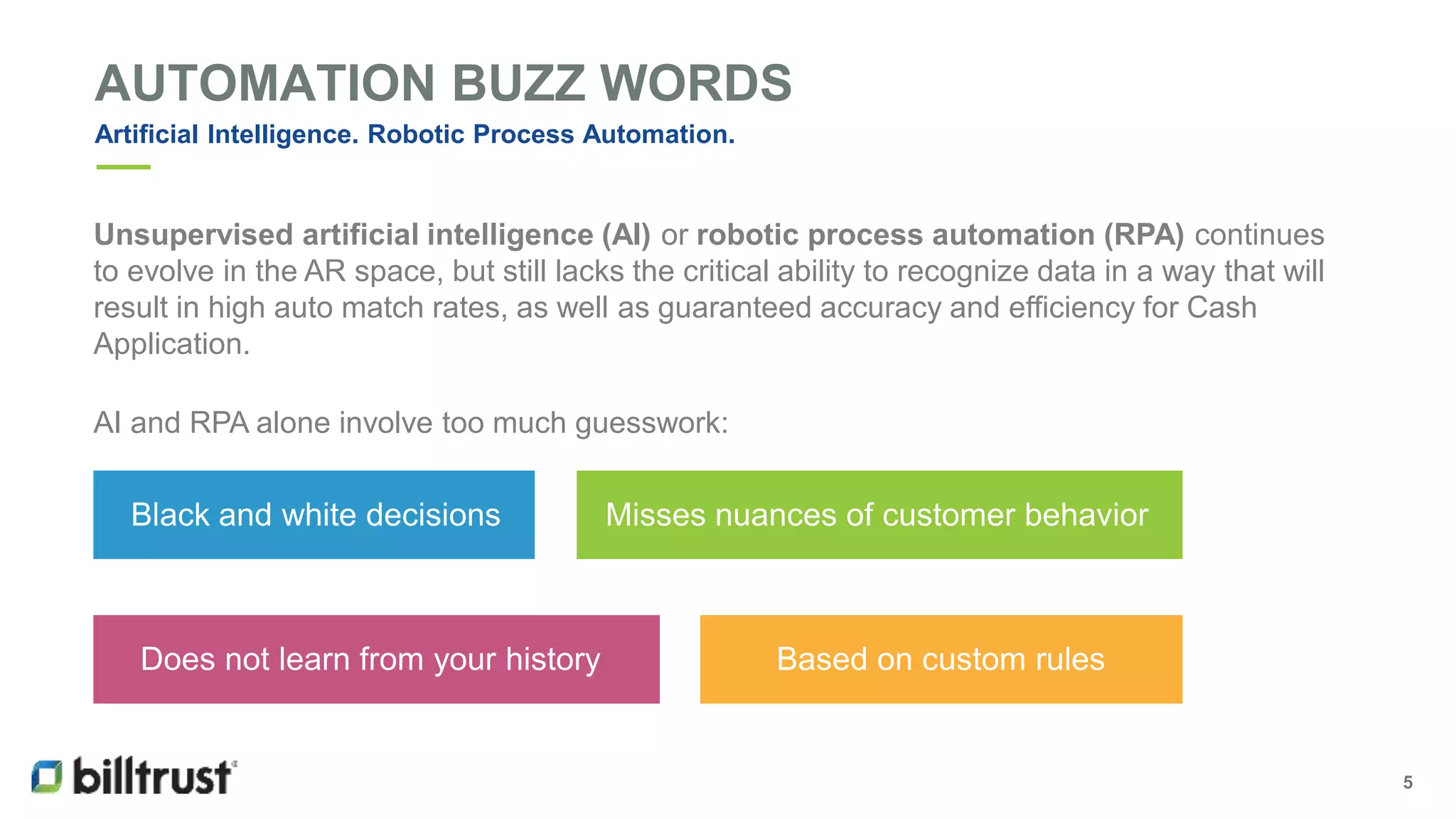 AUTOMATION BUZZ WORDS

Artificial Intelligence. Robotic Process Automation.

Unsupervised artificial intelligence (AI) or robotic process automation (RPA) continues to evolve in the AR space, but still lacks the critical ability to recognize data in a way that will result in high auto match rates, as well as guaranteed accuracy and efficiency for Cash Application.

AI and RPA alone involve too much guesswork:

Black and white decisions

Misses nuances of customer behavior

Does not learn from your history

Based on custom rules

billtrust

5